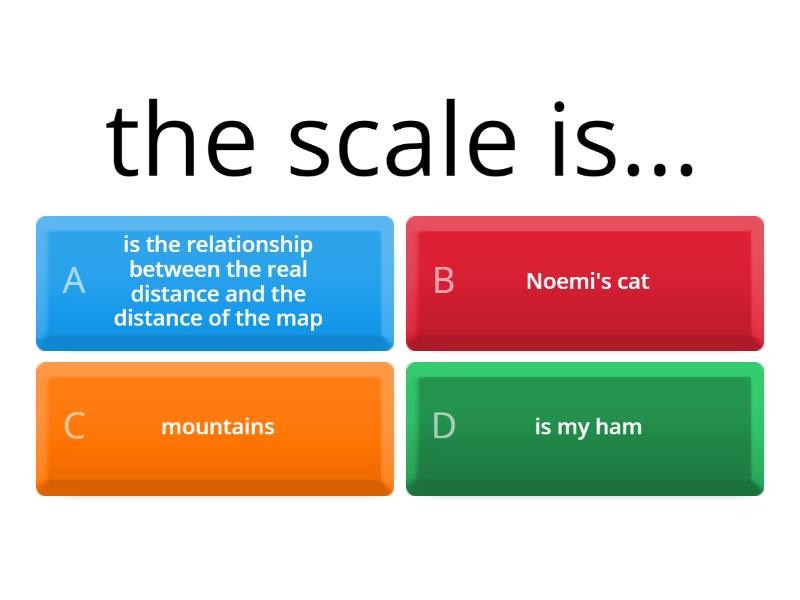 the scale is...

A is the relationship between the real distance and the distance of the map

B Noemi's cat

C mountains

D is my ham